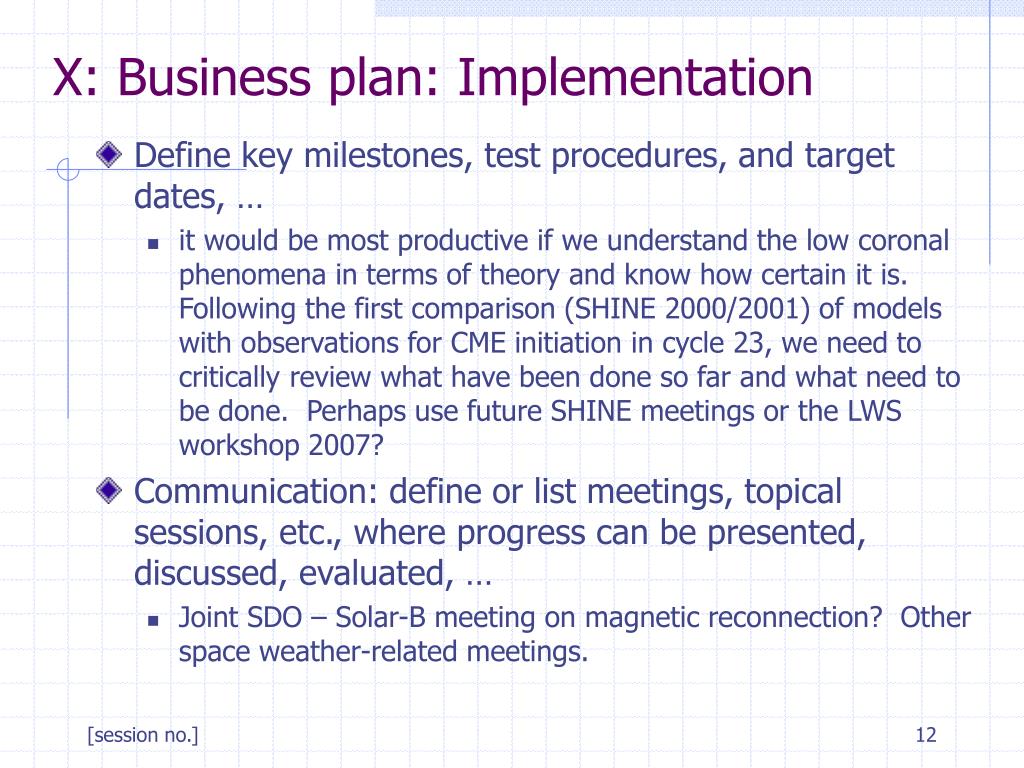 X: Business plan: Implementation

Define key milestones, test procedures, and target dates, …

it would be most productive if we understand the low coronal phenomena in terms of theory and know how certain it is. Following the first comparison (SHINE 2000/2001) of models with observations for CME initiation in cycle 23, we need to critically review what have been done so far and what need to be done. Perhaps use future SHINE meetings or the LWS workshop 2007?

Communication: define or list meetings, topical sessions, etc., where progress can be presented, discussed, evaluated, …

Joint SDO – Solar-B meeting on magnetic reconnection? Other space weather-related meetings.

[session no.]

12